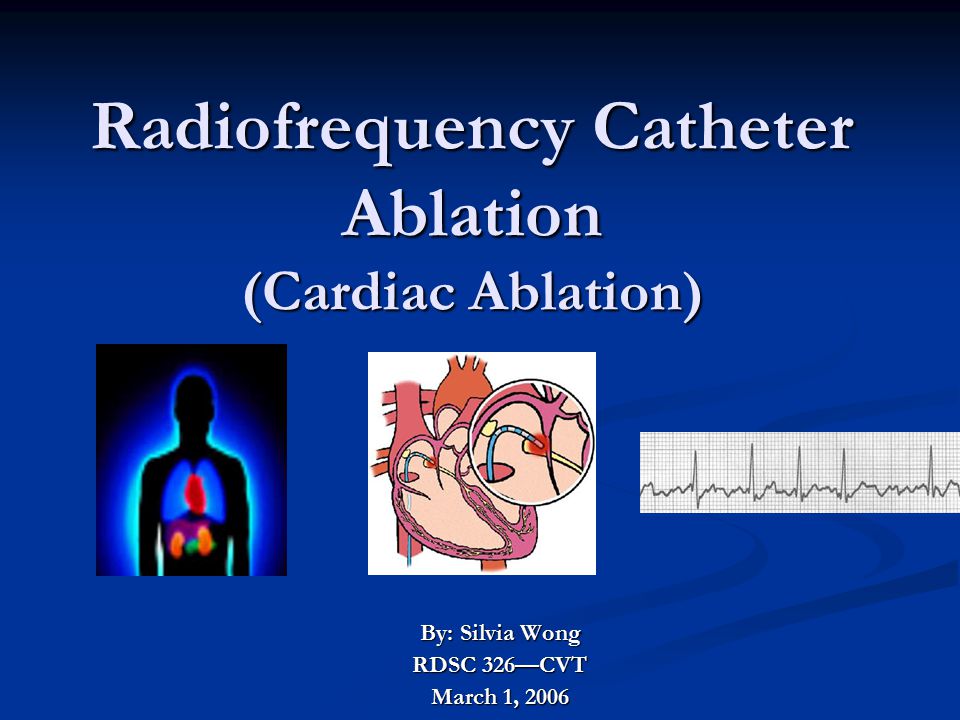 Radiofrequency Catheter Ablation
(Cardiac Ablation)

By: Silvia Wong
RDSC 326—CVT
March 1, 2006